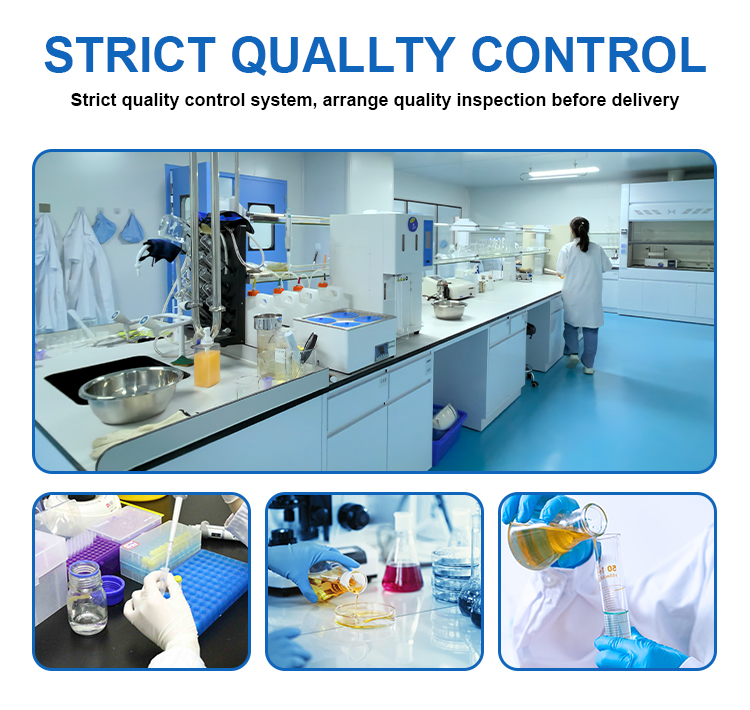 STRICT QUALLTY CONTROL

Strict quality control system, arrange quality inspection before delivery